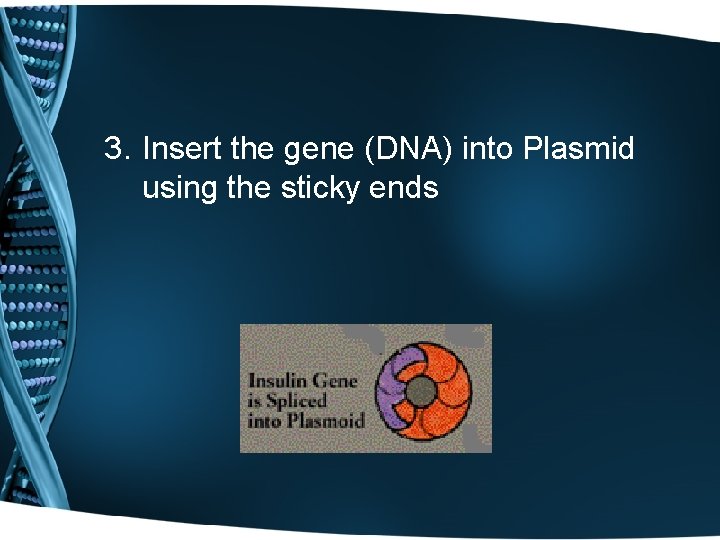 3. Insert the gene (DNA) into Plasmid using the sticky ends

Insulin Gene is Spliced into Plasmoid